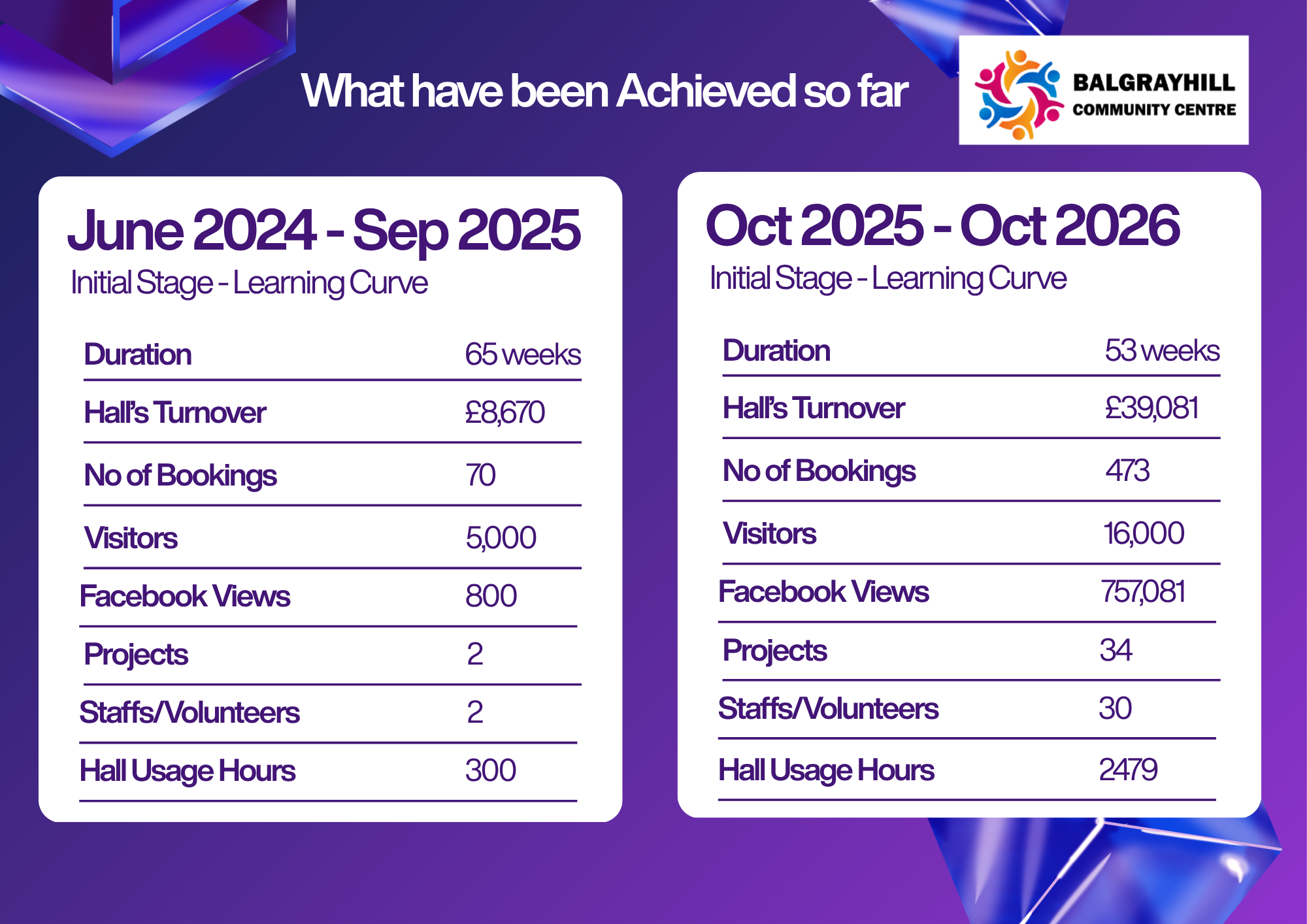 What have been Achieved so far

BALGRAYHILL
COMMUNITY CENTRE

June 2024 - Sep 2025
Initial Stage - Learning Curve

Duration 65 weeks
Hall's Turnover £8,670
No of Bookings 70
Visitors 5,000
Facebook Views 800
Projects 2
Staffs/Volunteers 2
Hall Usage Hours 300

Oct 2025 - Oct 2026
Initial Stage - Learning Curve

Duration 53 weeks
Hall's Turnover £39,081
No of Bookings 473
Visitors 16,000
Facebook Views 757,081
Projects 34
Staffs/Volunteers 30
Hall Usage Hours 2479